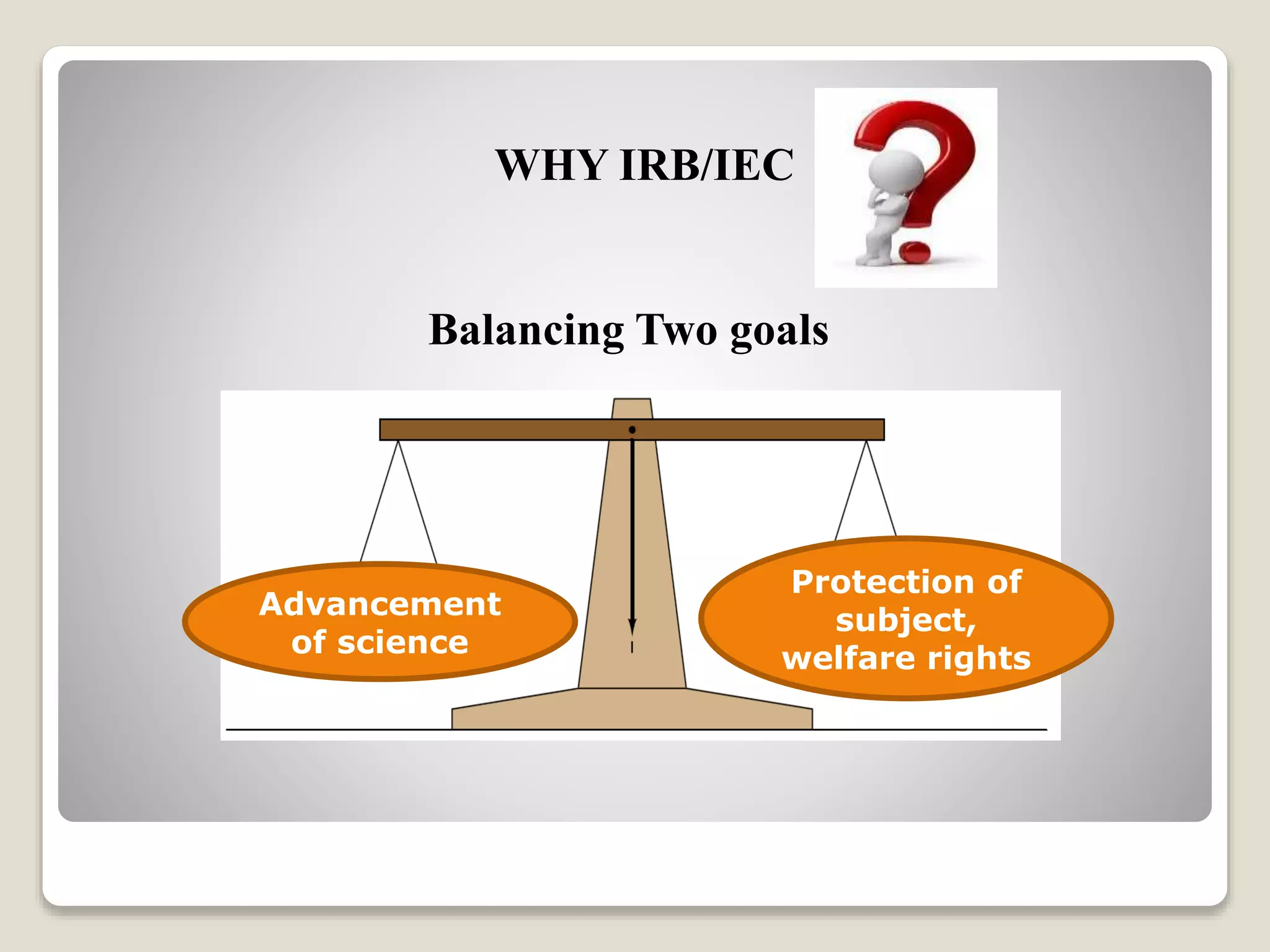 WHY IRB/IEC

Balancing Two goals

Advancement of science

Protection of subject, welfare rights